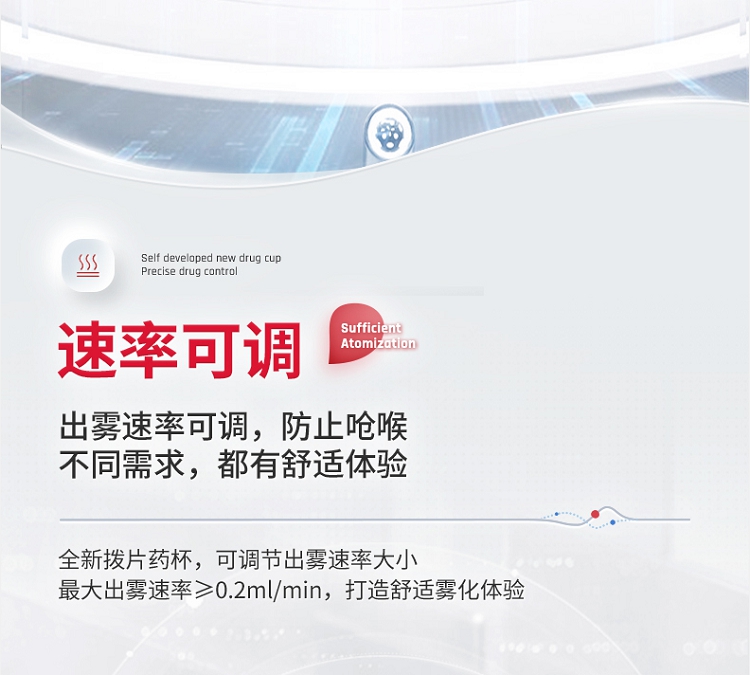 Self developed new drug cup
Precise drug control

速率可调

Sufficient Atomization

出雾速率可调，防止呛喉
不同需求，都有舒适体验

全新拨片药杯，可调节出雾速率大小
最大出雾速率≥0.2ml/min，打造舒适雾化体验